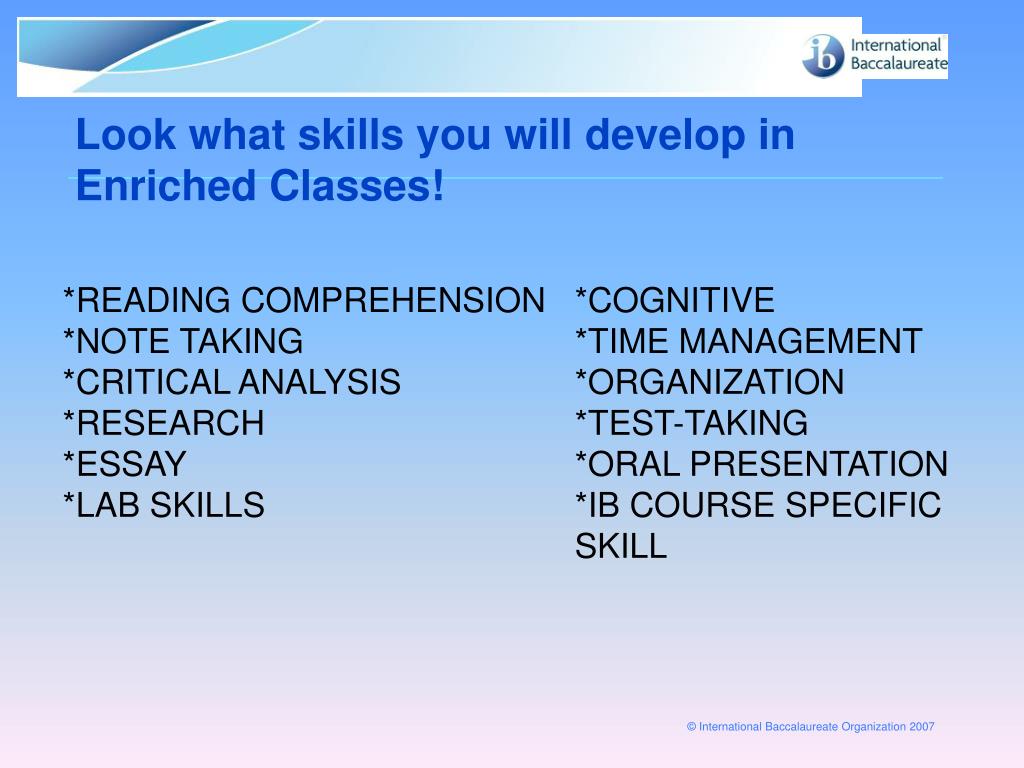 ib International Baccalaureate

Look what skills you will develop in Enriched Classes!

*READING COMPREHENSION
*NOTE TAKING
*CRITICAL ANALYSIS
*RESEARCH
*ESSAY
*LAB SKILLS

*COGNITIVE
*TIME MANAGEMENT
*ORGANIZATION
*TEST-TAKING
*ORAL PRESENTATION
*IB COURSE SPECIFIC SKILL

© International Baccalaureate Organization 2007